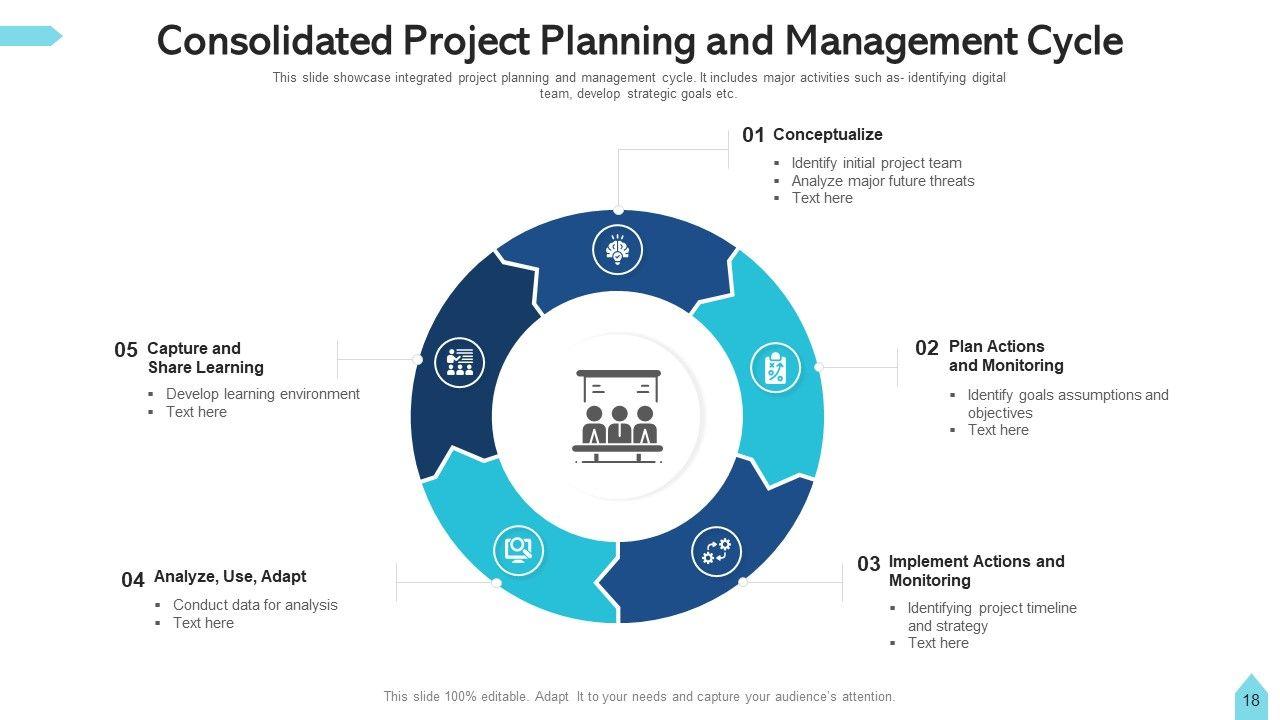 Consolidated Project Planning and Management Cycle

This slide showcase integrated project planning and management cycle. It includes major activities such as- identifying digital team, develop strategic goals etc.

01 Conceptualize
▪ Identify initial project team
▪ Analyze major future threats
▪ Text here

02 Plan Actions and Monitoring
▪ Identify goals assumptions and objectives
▪ Text here

03 Implement Actions and Monitoring
▪ Identifying project timeline and strategy
▪ Text here

04 Analyze, Use, Adapt
▪ Conduct data for analysis
▪ Text here

05 Capture and Share Learning
▪ Develop learning environment
▪ Text here

This slide 100% editable. Adapt It to your needs and capture your audience's attention.

18